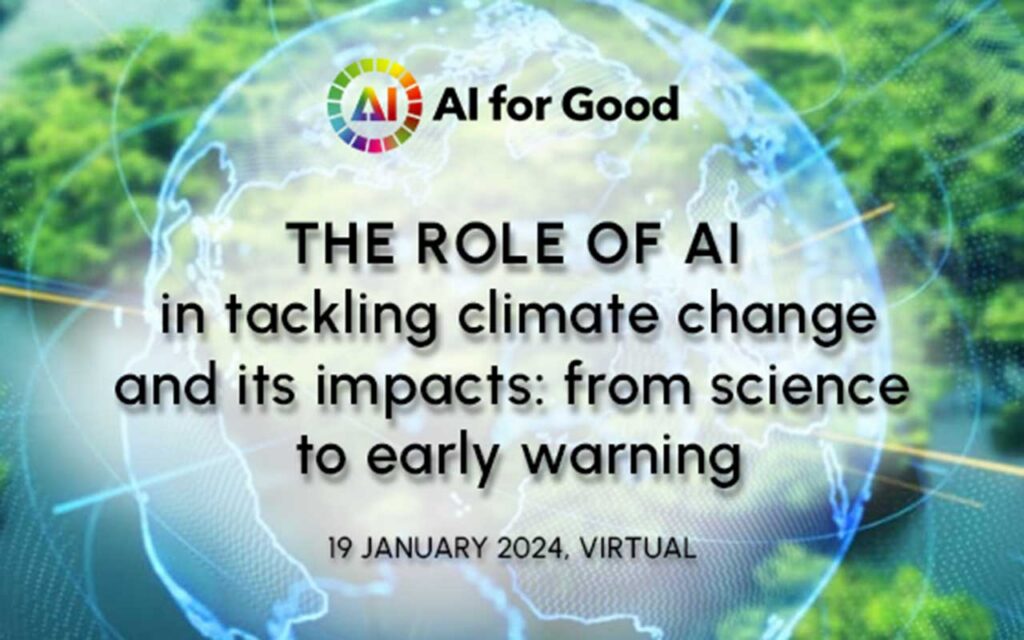 AI AI for Good

THE ROLE OF AI in tackling climate change and its impacts: from science to early warning

19 JANUARY 2024, VIRTUAL